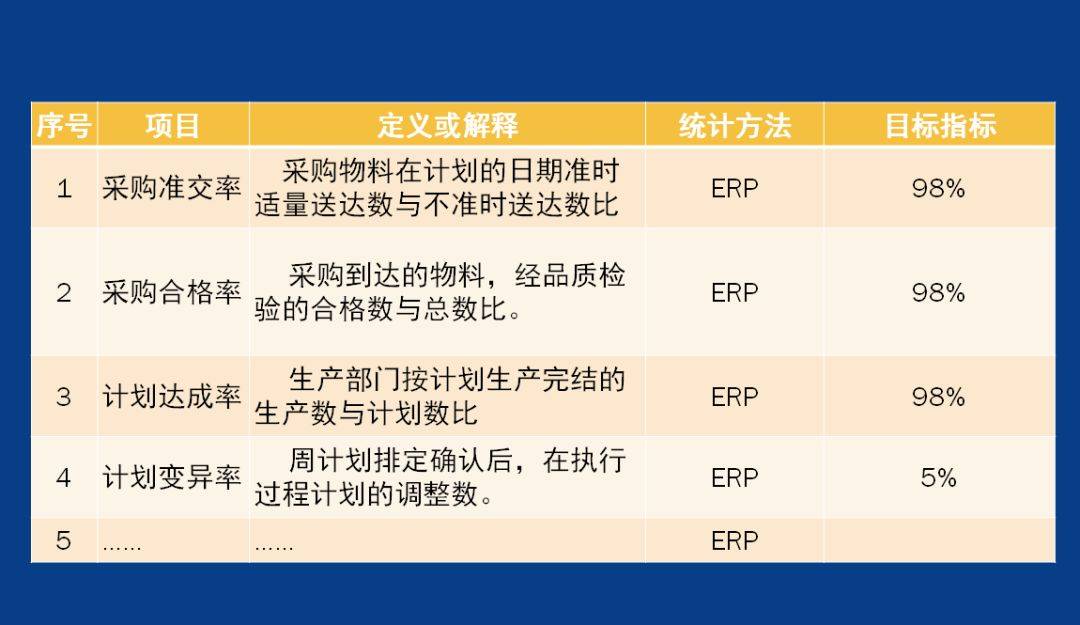 | 序号 | 项目 | 定义或解释 | 统计方法 | 目标指标 |
|---|---|---|---|---|
| 1 | 采购准交率 | 采购物料在计划的日期准时适量送达数与不准时送达数比 | ERP | 98% |
| 2 | 采购合格率 | 采购到达的物料，经品质检验的合格数与总数比。 | ERP | 98% |
| 3 | 计划达成率 | 生产部门按计划生产完结的生产数与计划数比 | ERP | 98% |
| 4 | 计划变异率 | 周计划排定确认后，在执行过程计划的调整数。 | ERP | 5% |
| 5 | …… | …… | ERP | |